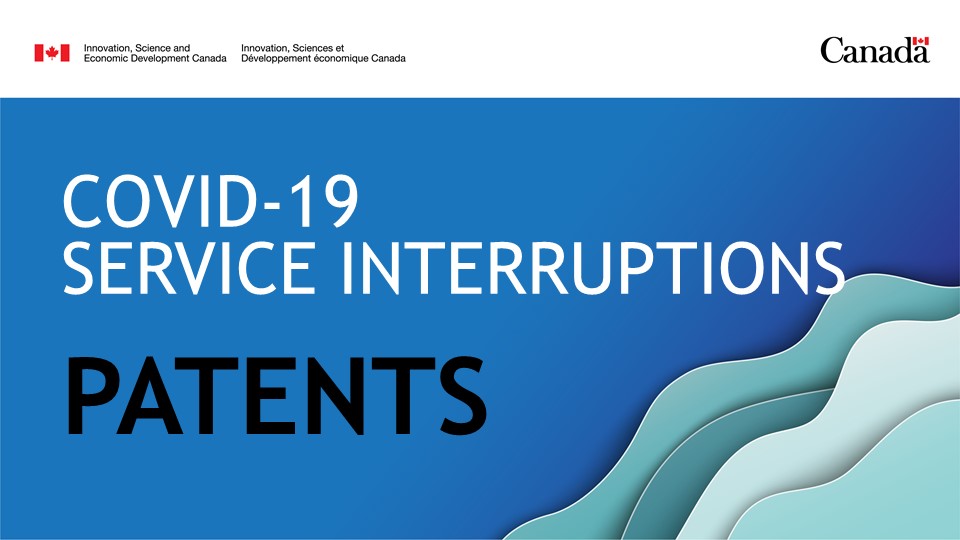 Innovation, Science and Economic Development Canada

Innovation, Sciences et Développement économique Canada

Canada

COVID-19
SERVICE INTERRUPTIONS

PATENTS